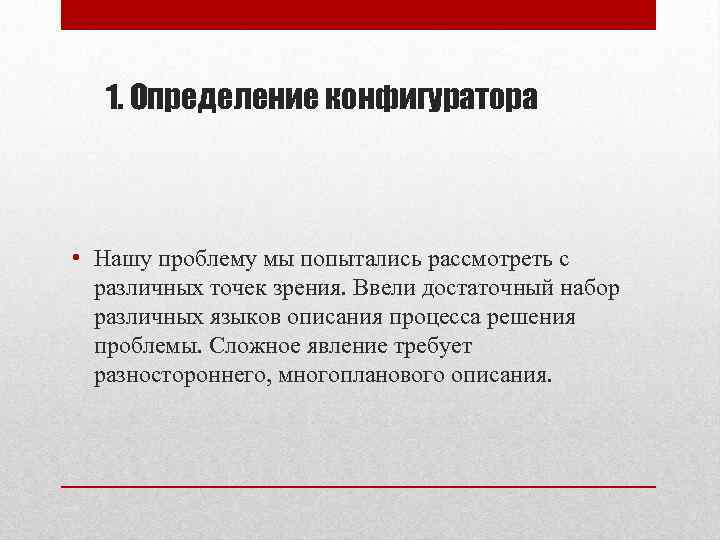 1. Определение конфигуратора

• Нашу проблему мы попытались рассмотреть с различных точек зрения. Ввели достаточный набор различных языков описания процесса решения проблемы. Сложное явление требует разностороннего, многопланового описания.